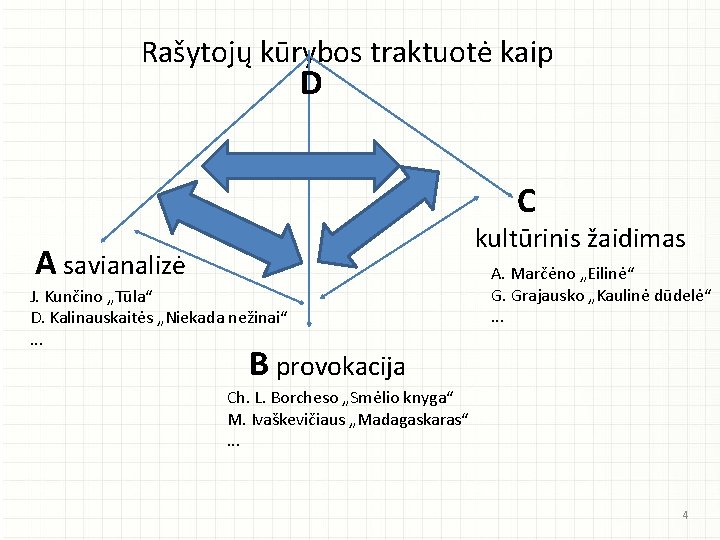 Rašytojų kūrybos traktuotė kaip

D

C

kultūrinis žaidimas

A. Marčėno „Eilinė“
G. Grajausko „Kaulinė dūdelė“
...

A savianalizė

J. Kunčino „Tūla“
D. Kalinauskaitės „Niekada nežinai“
...

B provokacija

Ch. L. Borcheso „Smėlio knyga“
M. Ivaškevičiaus „Madagaskaras“
...

4